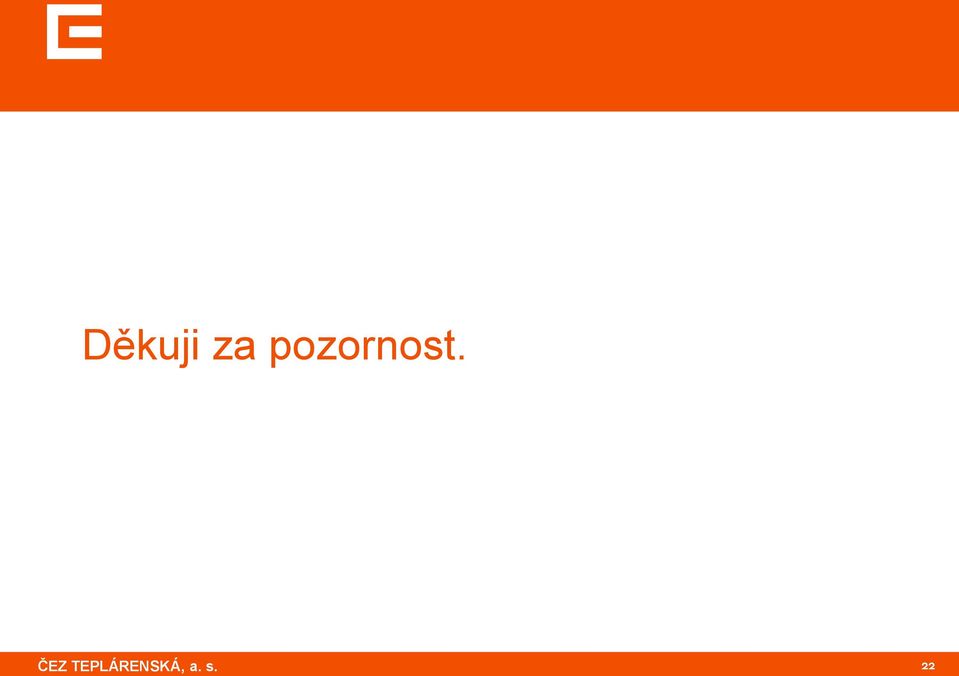 Děkuji za pozornost.

ČEZ TEPLÁRENSKÁ, a. s.

22